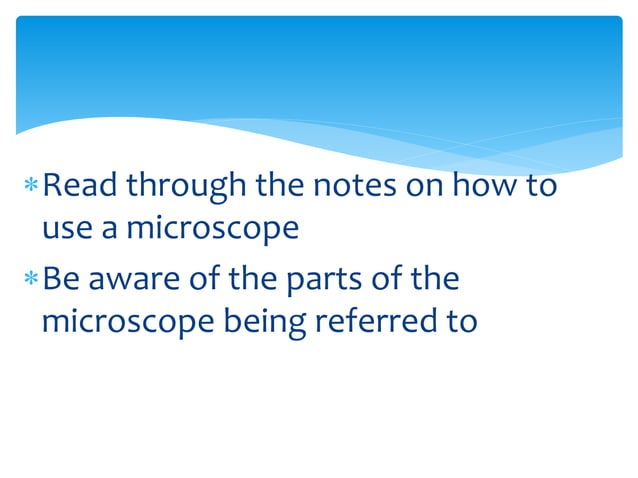 * Read through the notes on how to use a microscope
* Be aware of the parts of the microscope being referred to